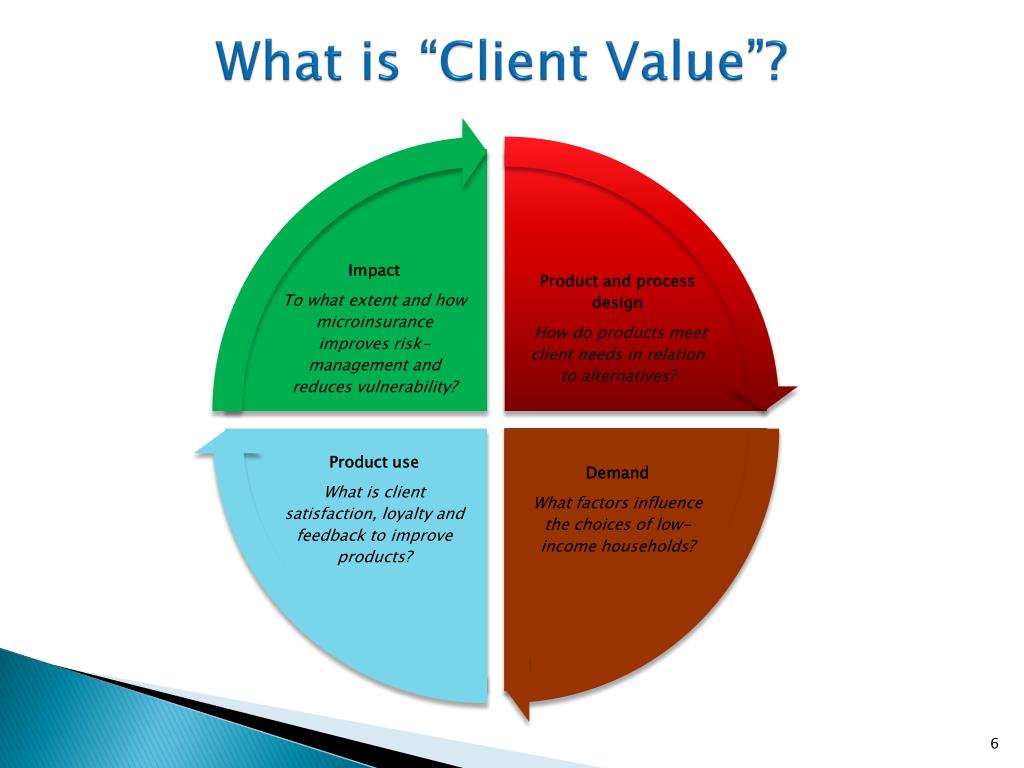 What is “Client Value”?

Impact

To what extent and how microinsurance improves risk-management and reduces vulnerability?

Product and process design

How do products meet client needs in relation to alternatives?

Product use

What is client satisfaction, loyalty and feedback to improve products?

Demand

What factors influence the choices of low-income households?

6